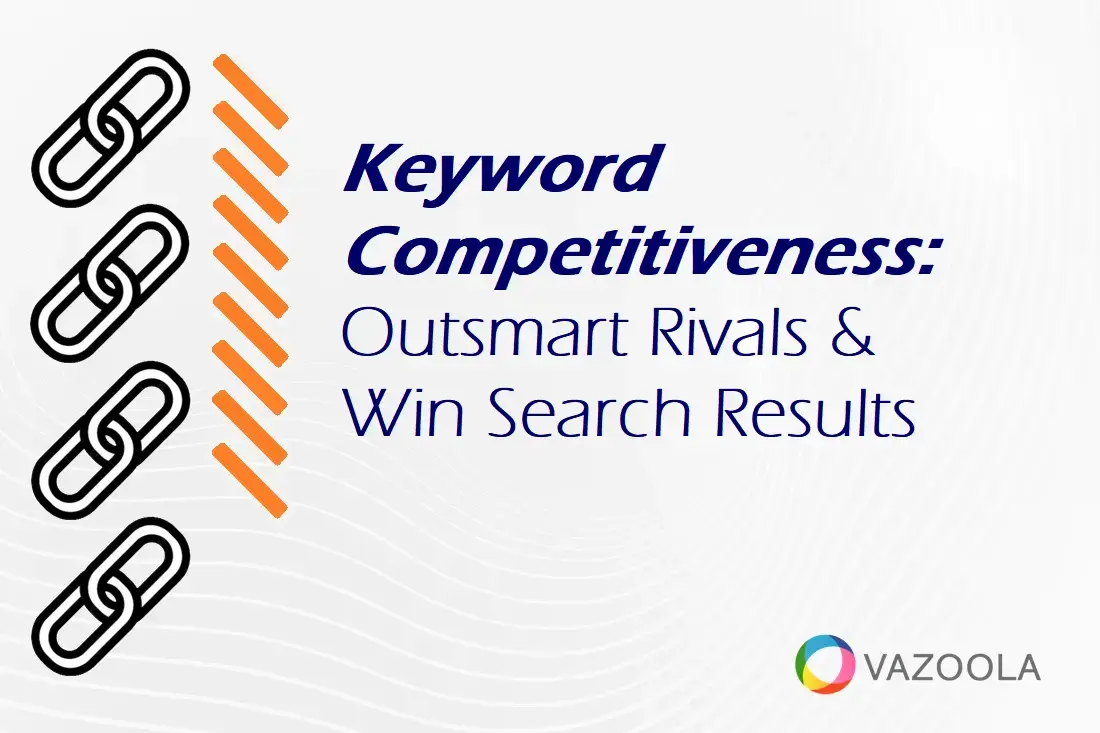 Keyword Competitiveness: Outsmart Rivals & Win Search Results

VAZOOLA